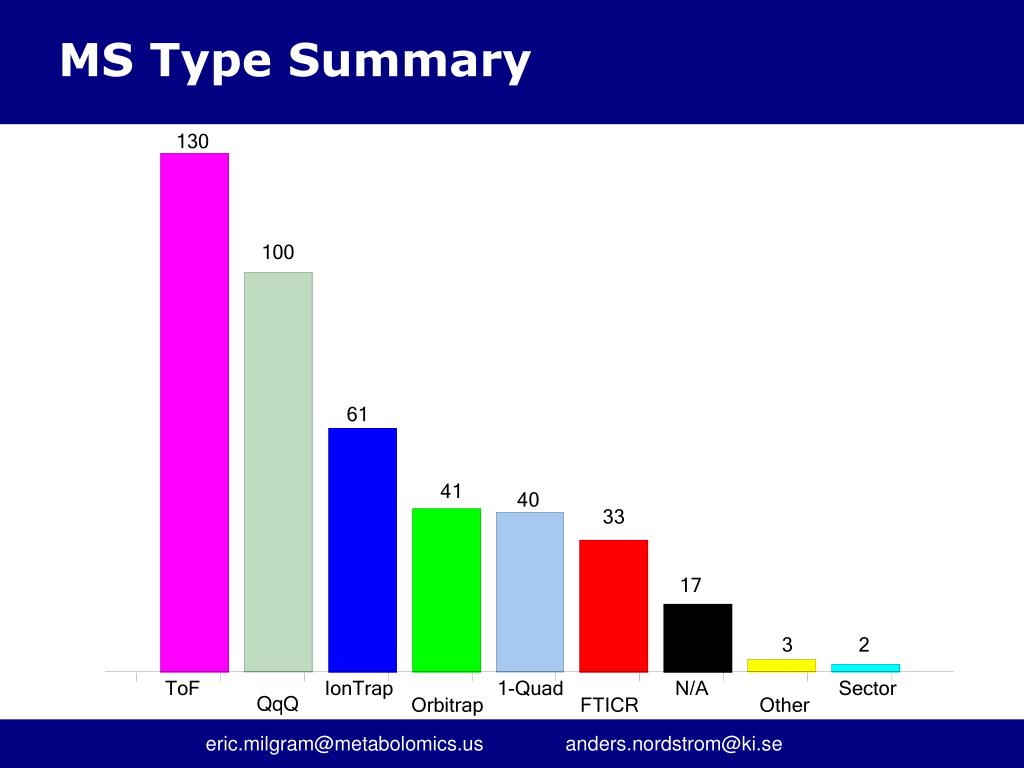 MS Type Summary

130
100
61
41
40
33
17
3
2

ToF
QqQ
IonTrap
Orbitrap
1-Quad
FTICR
N/A
Other
Sector

eric.milgram@metabolomics.us anders.nordstrom@ki.se